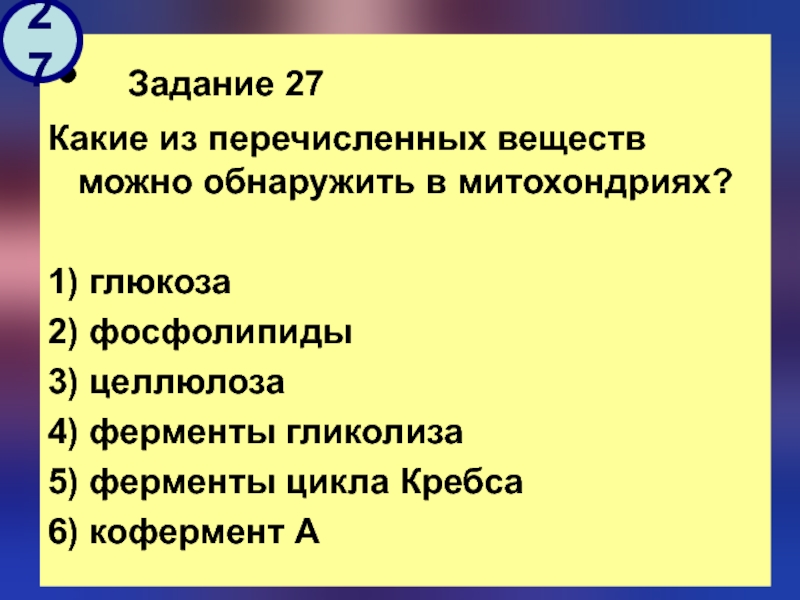 27

• Задание 27

Какие из перечисленных веществ можно обнаружить в митохондриях?

1) глюкоза
2) фосфолипиды
3) целлюлоза
4) ферменты гликолиза
5) ферменты цикла Кребса
6) кофермент А